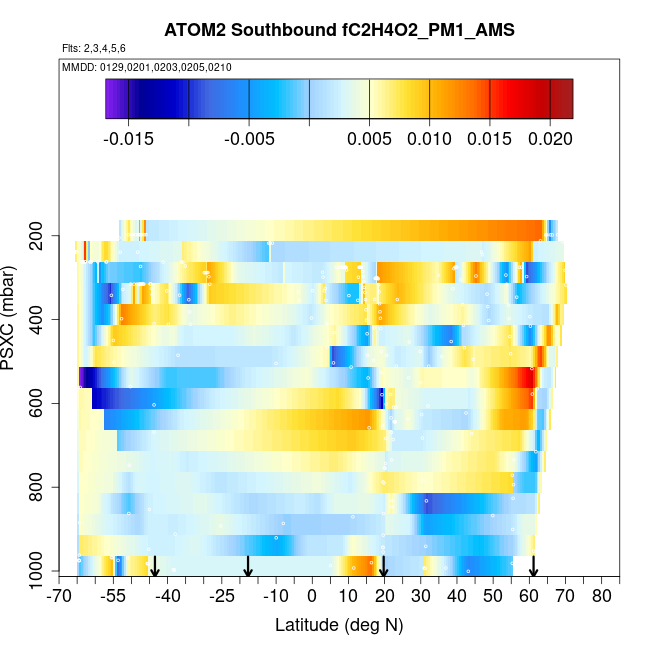 ATOM2 Southbound fC2H4O2_PM1_AMS

Flts: 2,3,4,5,6

MMDD: 0129,0201,0203,0205,0210

-0.015 -0.005 0.005 0.010 0.015 0.020

PSXC (mbar)

200
400
600
800
1000

-70 -55 -40 -25 -10 0 10 20 30 40 50 60 70 80

Latitude (deg N)